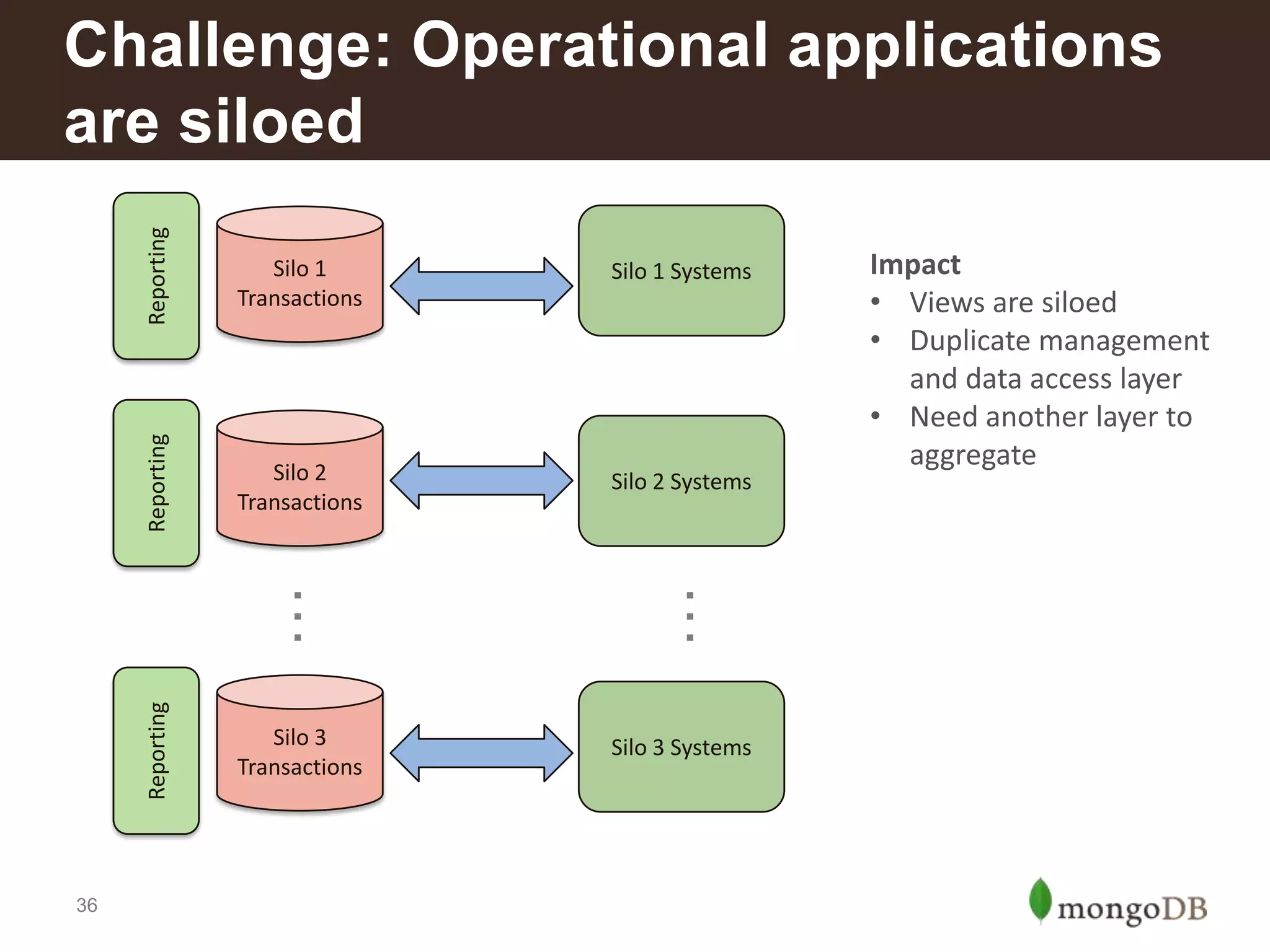 Challenge: Operational applications are siloed

Reporting

Silo 1 Transactions

Silo 1 Systems

Reporting

Silo 2 Transactions

Silo 2 Systems

Reporting

Silo 3 Transactions

Silo 3 Systems

Impact
• Views are siloed
• Duplicate management and data access layer
• Need another layer to aggregate

36

mongoDB